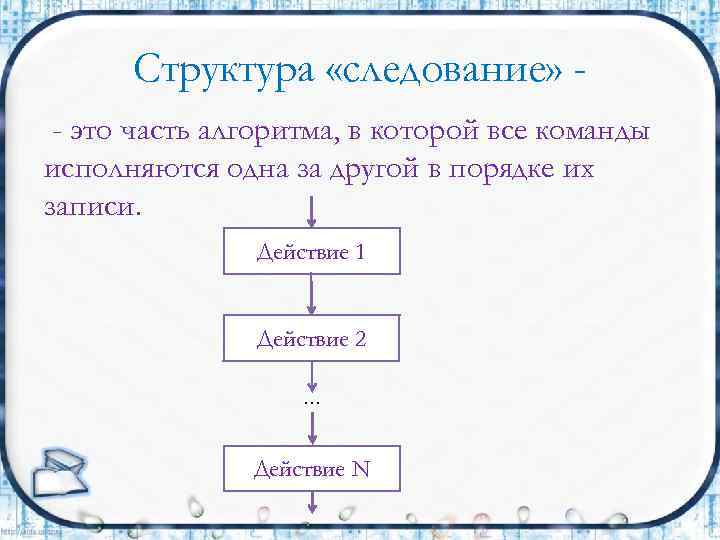 Структура «следование» -

- это часть алгоритма, в которой все команды исполняются одна за другой в порядке их записи.

Действие 1

Действие 2

...

Действие N